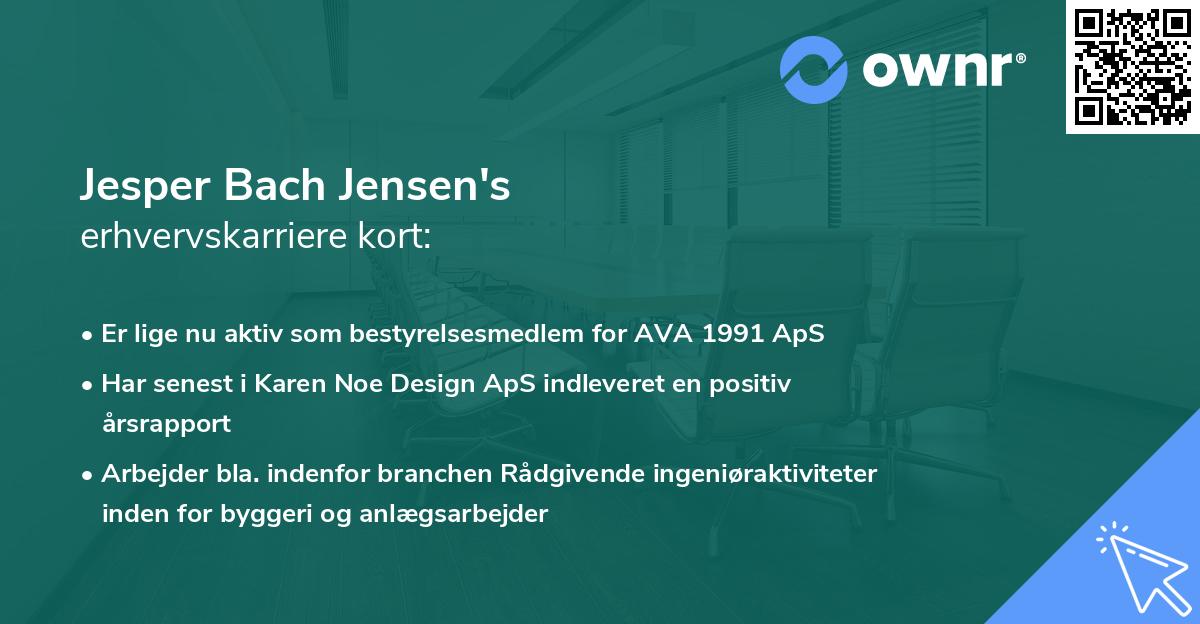 ownr®

Jesper Bach Jensen's
erhvervskarriere kort:

• Er lige nu aktiv som bestyrelsesmedlem for AVA 1991 ApS
• Har senest i Karen Noe Design ApS indleveret en positiv årsrapport
• Arbejder bla. indenfor branchen Rådgivende ingeniøraktiviteter inden for byggeri og anlægsarbejder